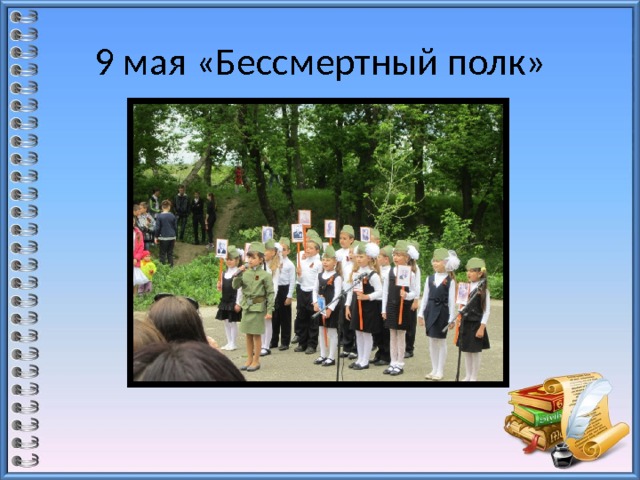 9 мая «Бессмертный полк»